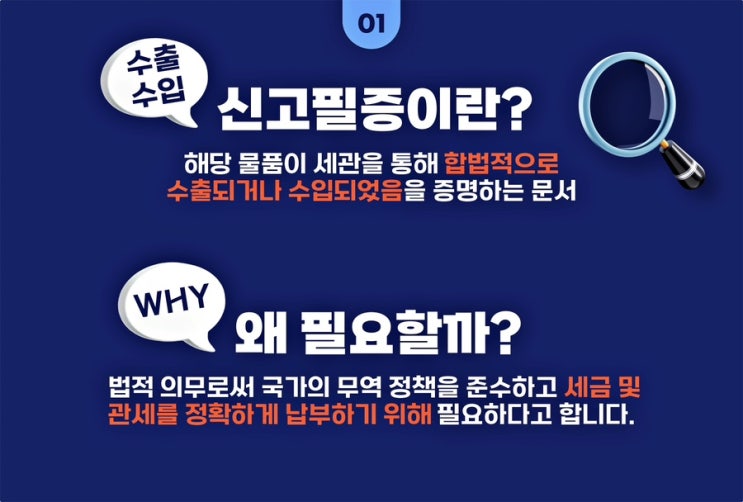 01

수출
수입

신고필증이란?

해당 물품이 세관을 통해 합법적으로 수출되거나 수입되었음을 증명하는 문서

WHY

왜 필요할까?

법적 의무로써 국가의 무역 정책을 준수하고 세금 및 관세를 정확하게 납부하기 위해 필요하다고 합니다.